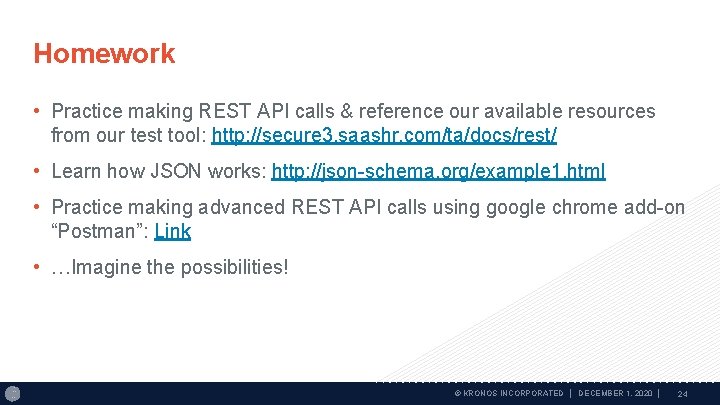 Homework

• Practice making REST API calls & reference our available resources from our test tool: http://secure3.saashr.com/ta/docs/rest/

• Learn how JSON works: http://json-schema.org/example1.html

• Practice making advanced REST API calls using google chrome add-on “Postman”: Link

• …Imagine the possibilities!

© KRONOS INCORPORATED | DECEMBER 1, 2020 | 24